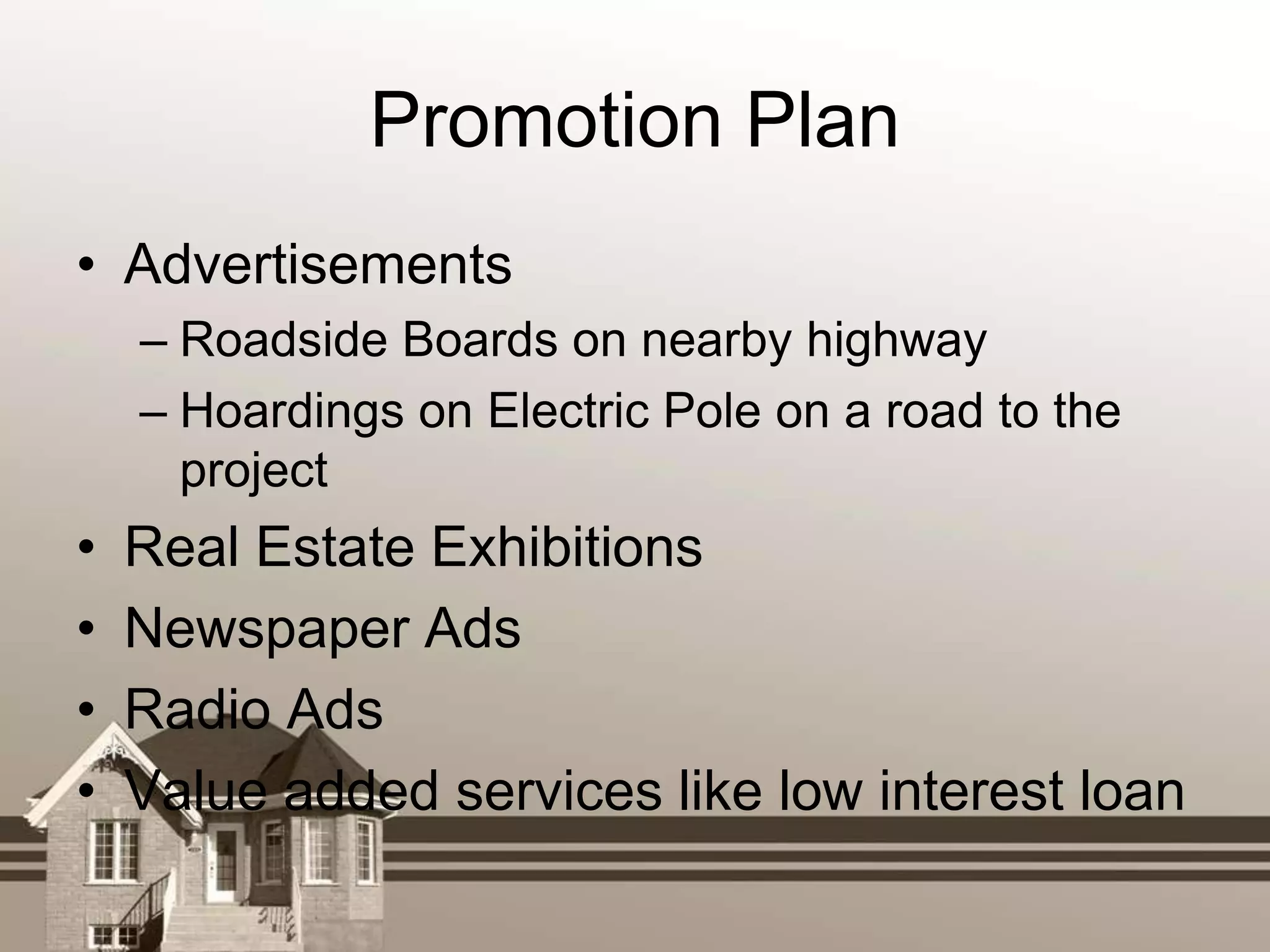 Promotion Plan

• Advertisements
– Roadside Boards on nearby highway
– Hoardings on Electric Pole on a road to the project
• Real Estate Exhibitions
• Newspaper Ads
• Radio Ads
• Value added services like low interest loan